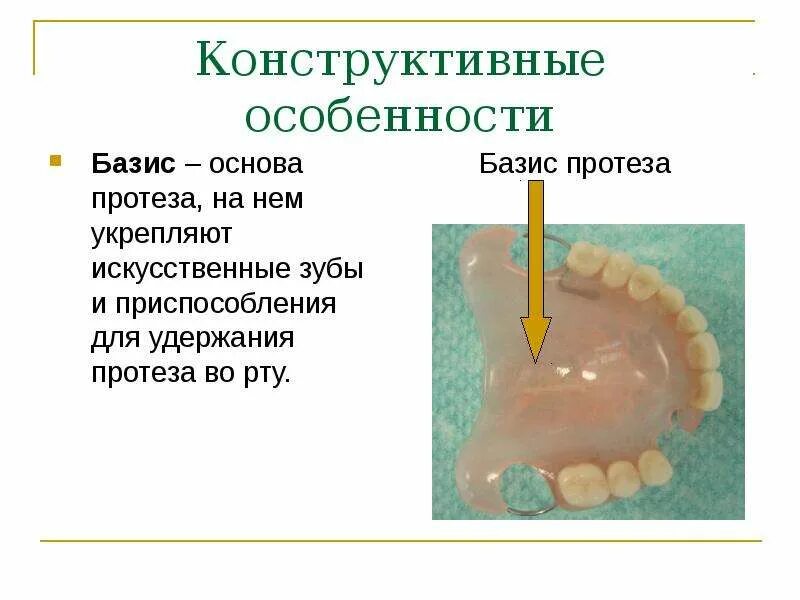 Конструктивные особенности

Базис – основа протеза, на нем укрепляют искусственные зубы и приспособления для удержания протеза во рту.

Базис протеза